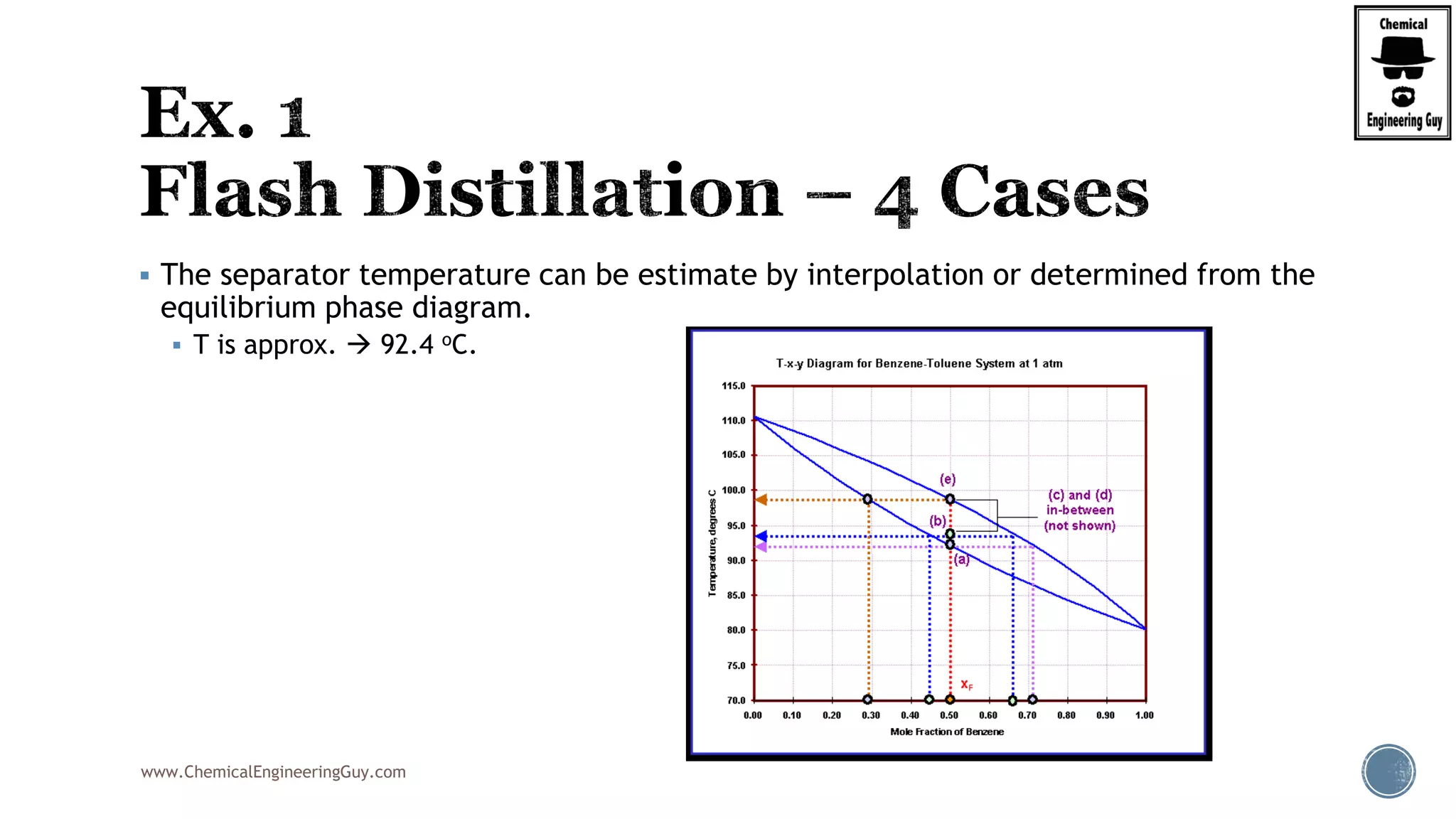 Chemical
Engineering Guy

Ex. 1
Flash Distillation – 4 Cases

▪ The separator temperature can be estimate by interpolation or determined from the equilibrium phase diagram.
▪ T is approx. → 92.4 ºC.

T-x-y Diagram for Benzene-Toluene System at 1 atm

115.0
110.0
105.0
100.0
95.0
90.0
85.0
80.0
75.0
70.0

Temperature, degrees C

(e)
(b)
(a)
(c) and (d) in-between (not shown)
$x_F$

0.00 0.10 0.20 0.30 0.40 0.50 0.60 0.70 0.80 0.90 1.00
Mole Fraction of Benzene

www.ChemicalEngineeringGuy.com